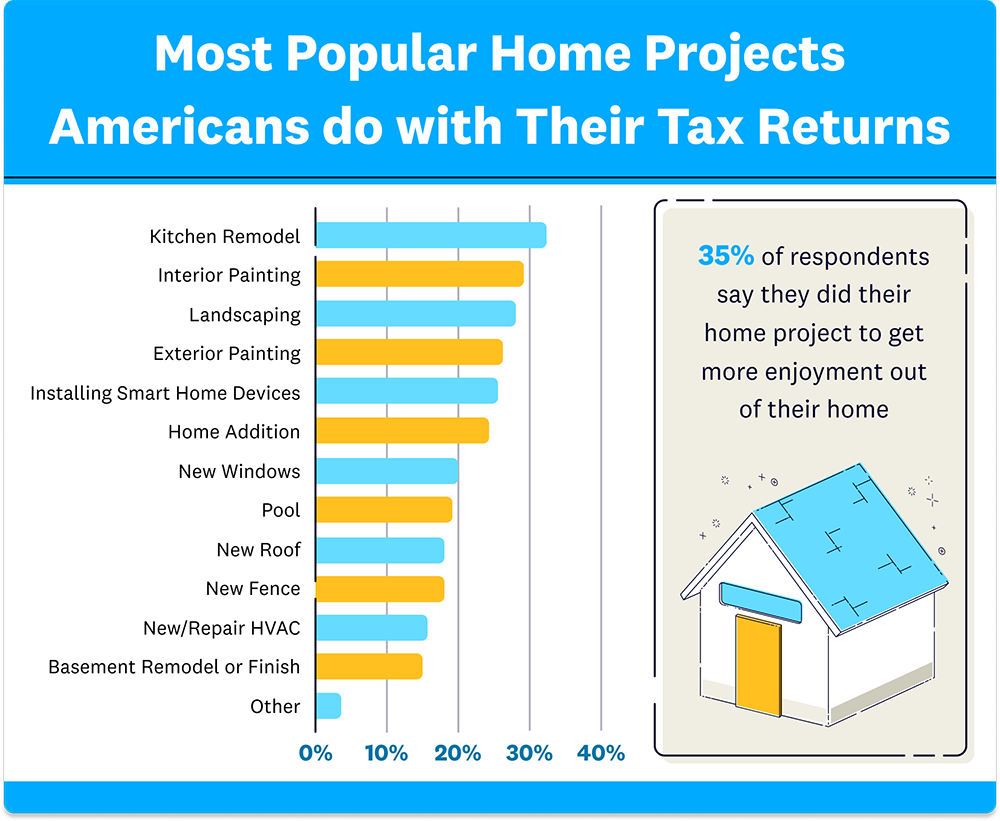 Most Popular Home Projects Americans do with Their Tax Returns

Kitchen Remodel
Interior Painting
Landscaping
Exterior Painting
Installing Smart Home Devices
Home Addition
New Windows
Pool
New Roof
New Fence
New/Repair HVAC
Basement Remodel or Finish
Other

0%
10%
20%
30%
40%

35% of respondents say they did their home project to get more enjoyment out of their home